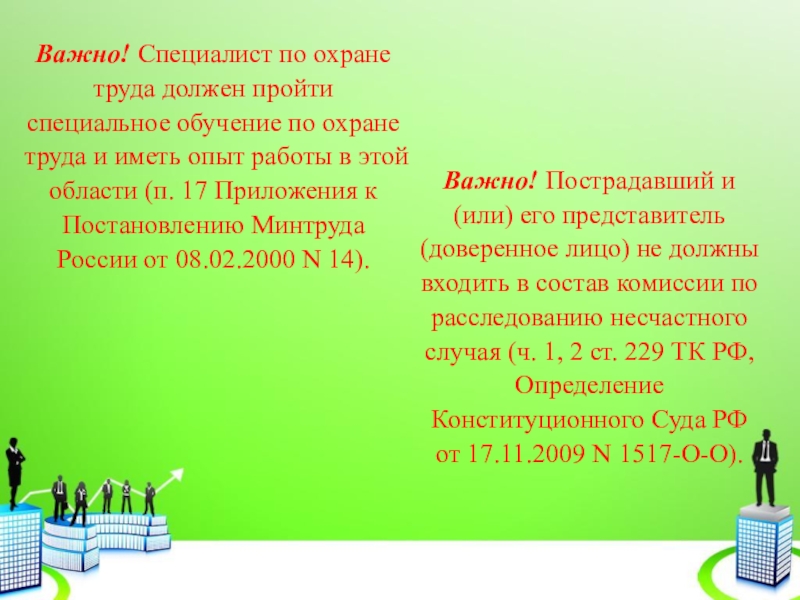 Важно! Специалист по охране труда должен пройти специальное обучение по охране труда и иметь опыт работы в этой области (п. 17 Приложения к Постановлению Минтруда России от 08.02.2000 N 14).

Важно! Пострадавший и (или) его представитель (доверенное лицо) не должны входить в состав комиссии по расследованию несчастного случая (ч. 1, 2 ст. 229 ТК РФ, Определение Конституционного Суда РФ от 17.11.2009 N 1517-О-О).